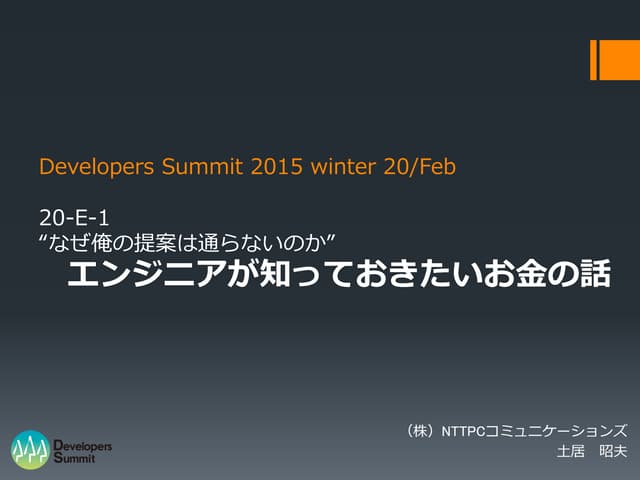 Developers Summit 2015 winter 20/Feb

20-E-1
“なぜ俺の提案は通らないのか”
エンジニアが知っておきたいお金の話

（株）NTTPCコミュニケーションズ
土居　昭夫

Developers Summit